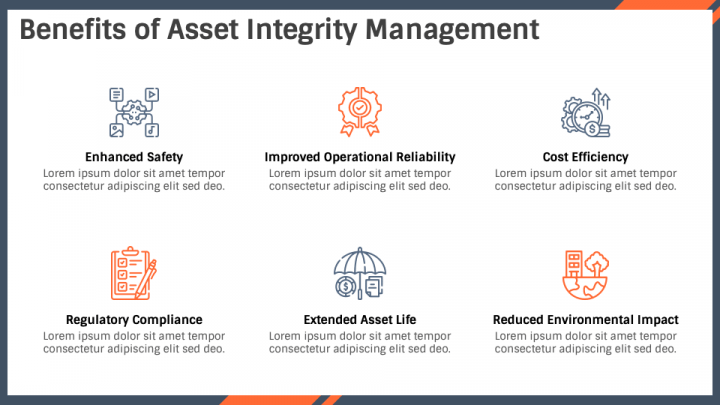 Benefits of Asset Integrity Management

Enhanced Safety
Lorem ipsum dolor sit amet tempor consectetur adipiscing elit sed deo.

Improved Operational Reliability
Lorem ipsum dolor sit amet tempor consectetur adipiscing elit sed deo.

Cost Efficiency
Lorem ipsum dolor sit amet tempor consectetur adipiscing elit sed deo.

Regulatory Compliance
Lorem ipsum dolor sit amet tempor consectetur adipiscing elit sed deo.

Extended Asset Life
Lorem ipsum dolor sit amet tempor consectetur adipiscing elit sed deo.

Reduced Environmental Impact
Lorem ipsum dolor sit amet tempor consectetur adipiscing elit sed deo.